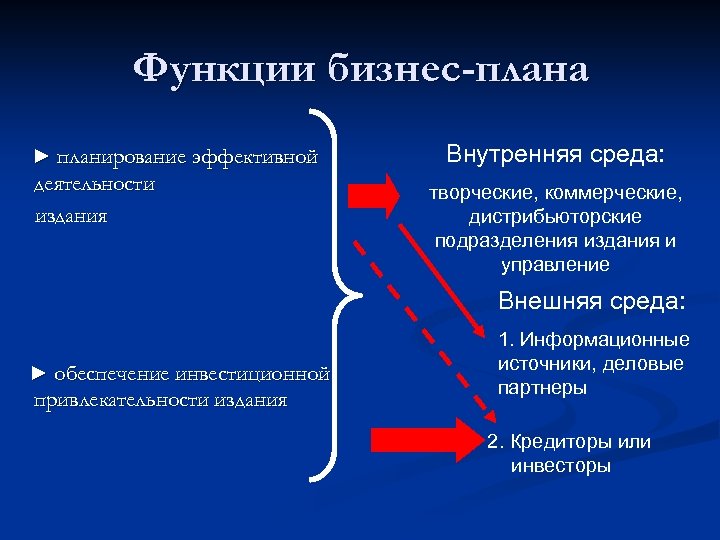 Функции бизнес-плана

► планирование эффективной деятельности

издания

► обеспечение инвестиционной привлекательности издания

Внутренняя среда:

творческие, коммерческие, дистрибьюторские подразделения издания и управление

Внешняя среда:

1. Информационные источники, деловые партнеры

2. Кредиторы или инвесторы